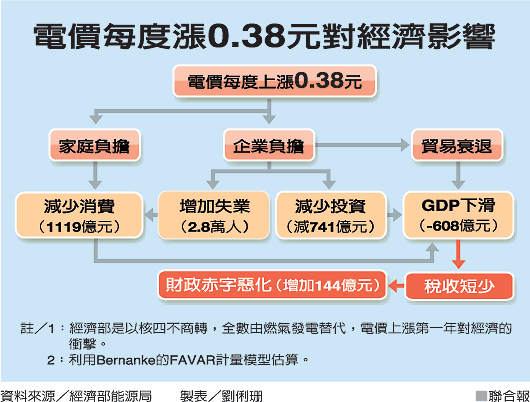 電價每度漲0.38元對經濟影響

電價每度上漲0.38元

家庭負擔

企業負擔

貿易衰退

減少消費
（1119億元）

增加失業
（2.8萬人）

減少投資
（減741億元）

GDP下滑
（-608億元）

財政赤字惡化（增加144億元）

稅收短少

註／1：經濟部是以核四不商轉，全數由燃氣發電替代，電價上漲第一年對經濟的衝擊。
2：利用Bernanke的FAVAR計量模型估算。

資料來源／經濟部能源局　製表／劉俐珊　■聯合報